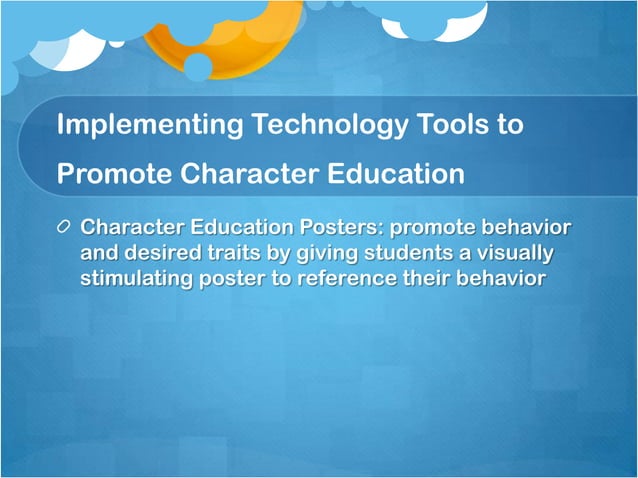 Implementing Technology Tools to Promote Character Education

Character Education Posters: promote behavior and desired traits by giving students a visually stimulating poster to reference their behavior